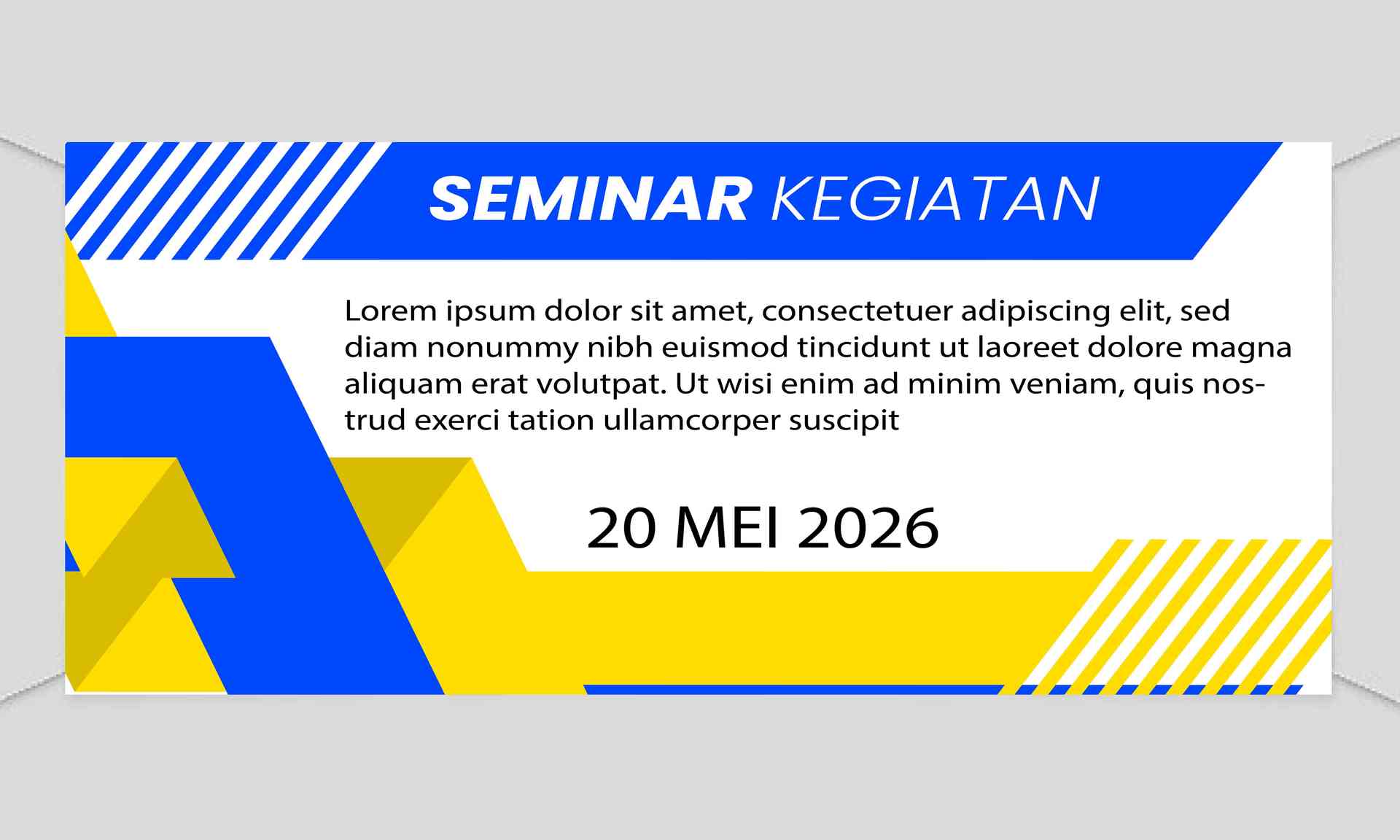 SEMINAR KEGIATAN

Lorem ipsum dolor sit amet, consectetuer adipiscing elit, sed diam nonummy nibh euismod tincidunt ut laoreet dolore magna aliquam erat volutpat. Ut wisi enim ad minim veniam, quis nostrud exerci tation ullamcorper suscipit

20 MEI 2026